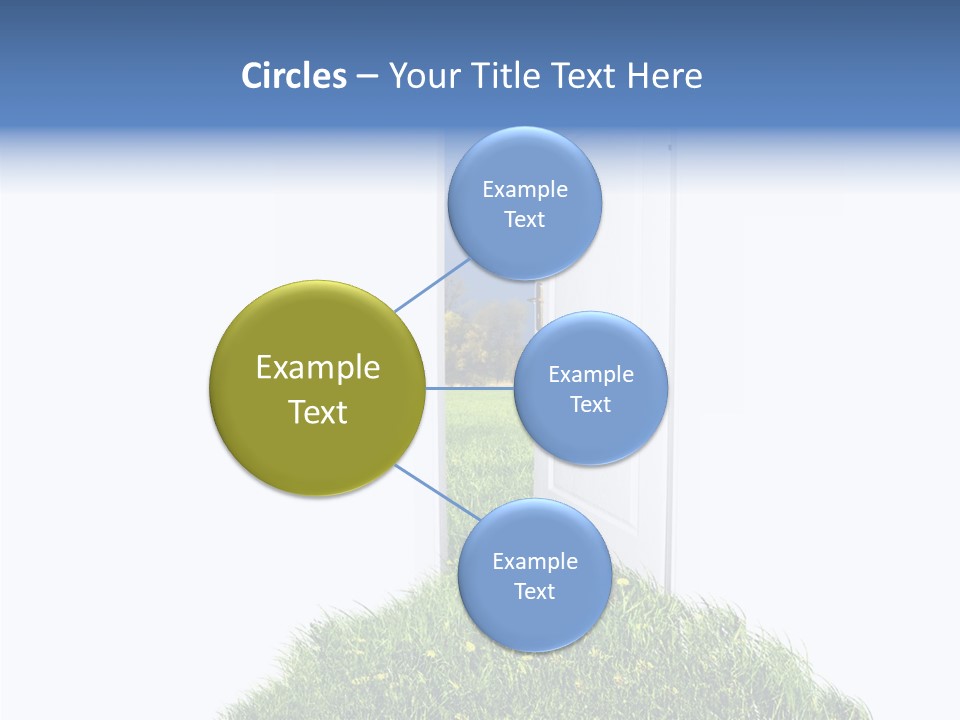 Circles – Your Title Text Here

Example Text

Example Text

Example Text

Example Text